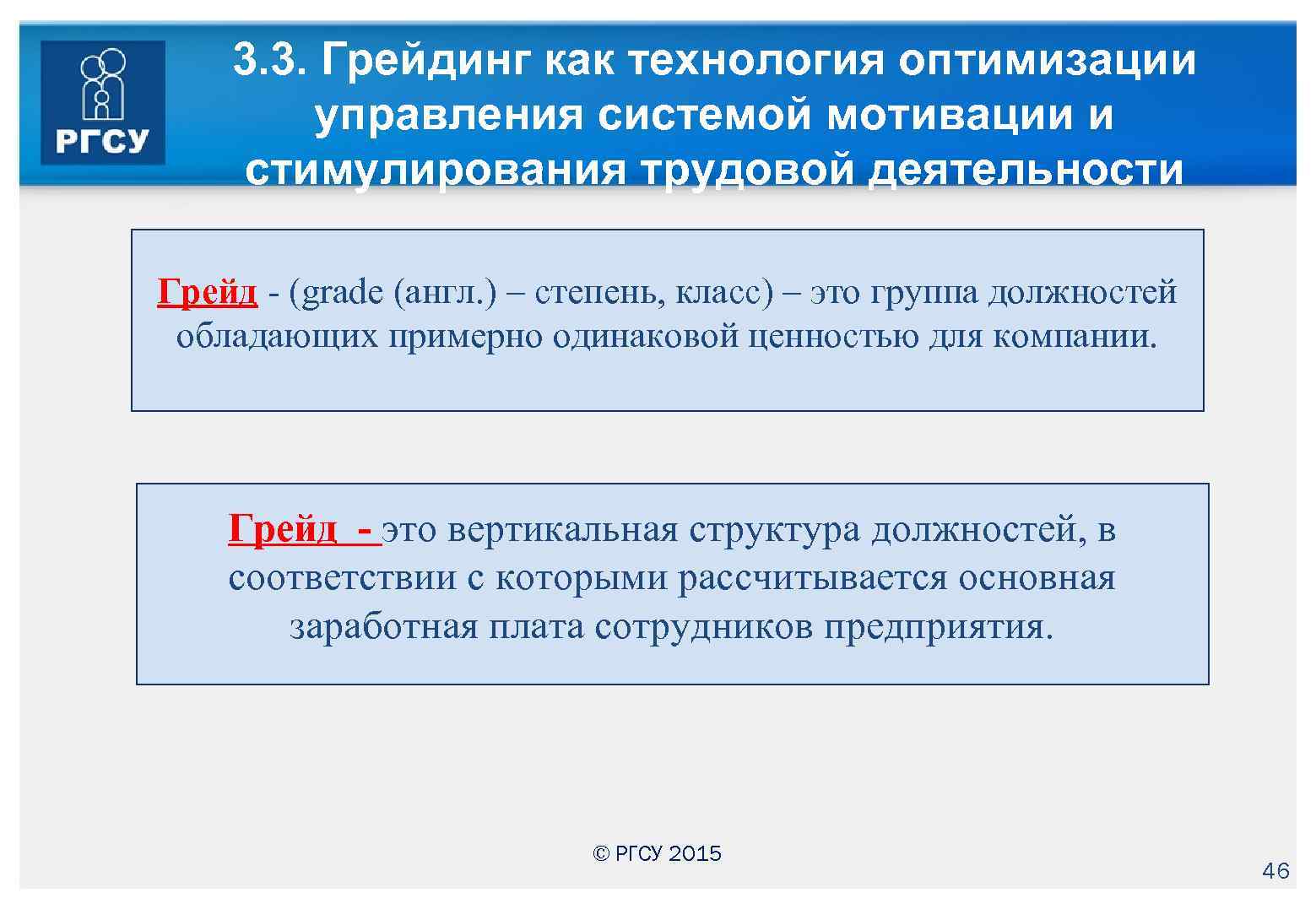 РГСУ

3.3. Грейдинг как технология оптимизации управления системой мотивации и стимулирования трудовой деятельности

Грейд - (grade (англ.) – степень, класс) – это группа должностей обладающих примерно одинаковой ценностью для компании.

Грейд - это вертикальная структура должностей, в соответствии с которыми рассчитывается основная заработная плата сотрудников предприятия.

© РГСУ 2015

46